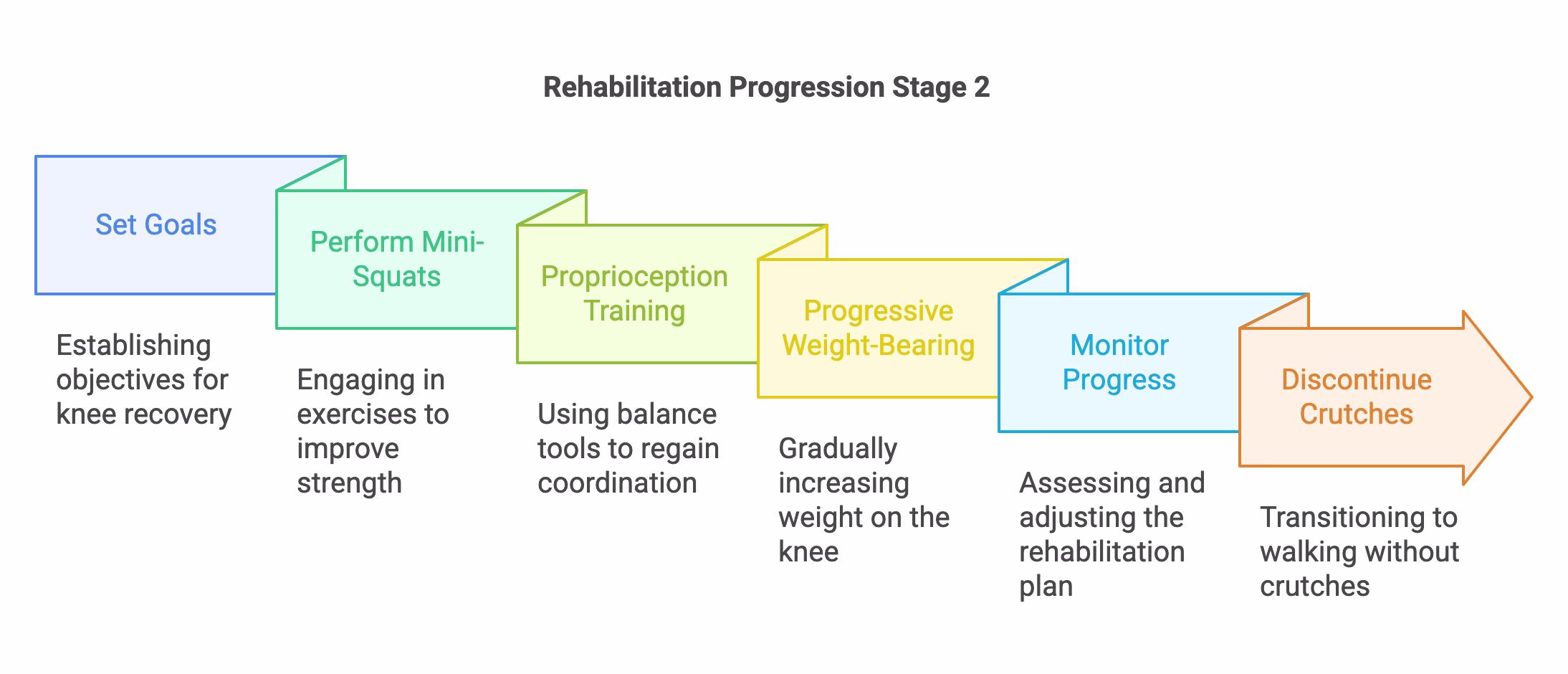 Rehabilitation Progression Stage 2

Set Goals

Establishing objectives for knee recovery

Perform Mini-Squats

Engaging in exercises to improve strength

Proprioception Training

Using balance tools to regain coordination

Progressive Weight-Bearing

Gradually increasing weight on the knee

Monitor Progress

Assessing and adjusting the rehabilitation plan

Discontinue Crutches

Transitioning to walking without crutches